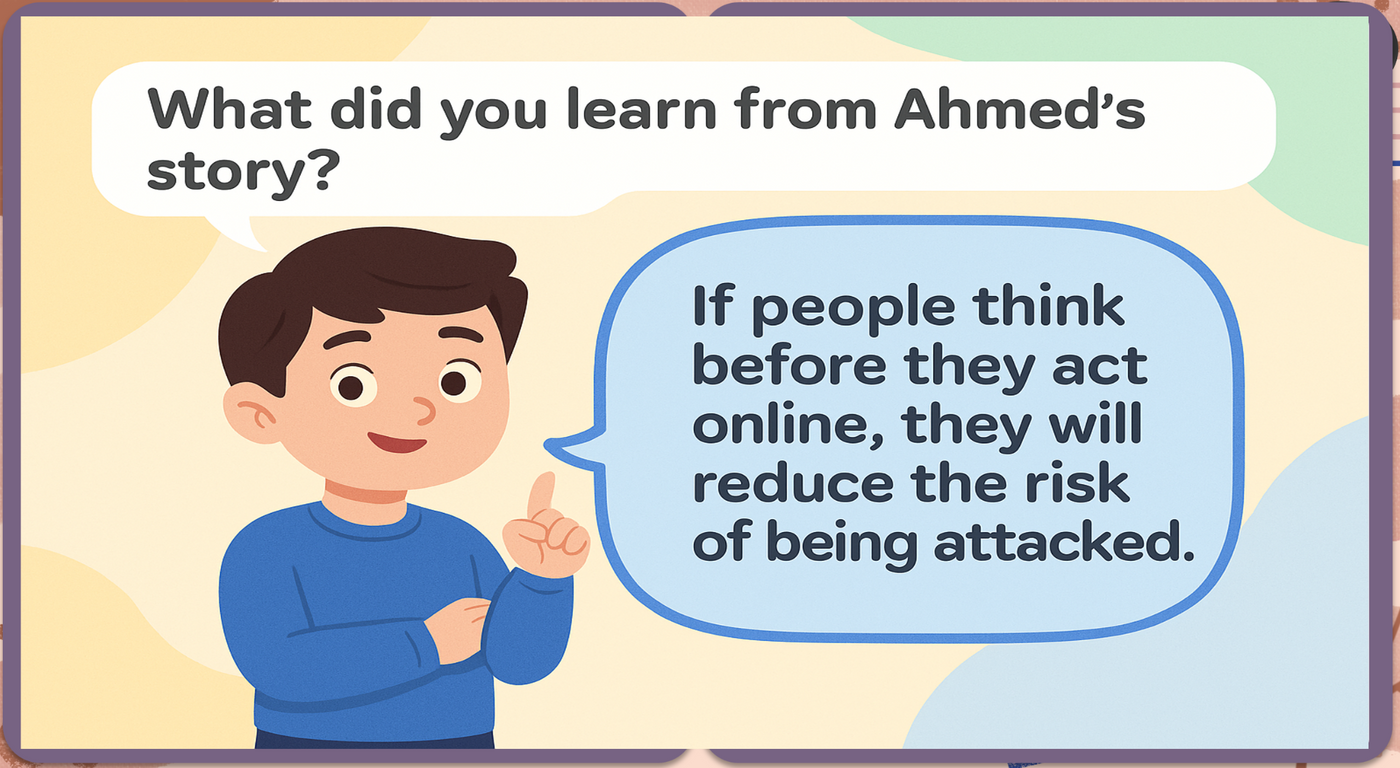 What did you learn from Ahmed's story?

If people think before they act online, they will reduce the risk of being attacked.